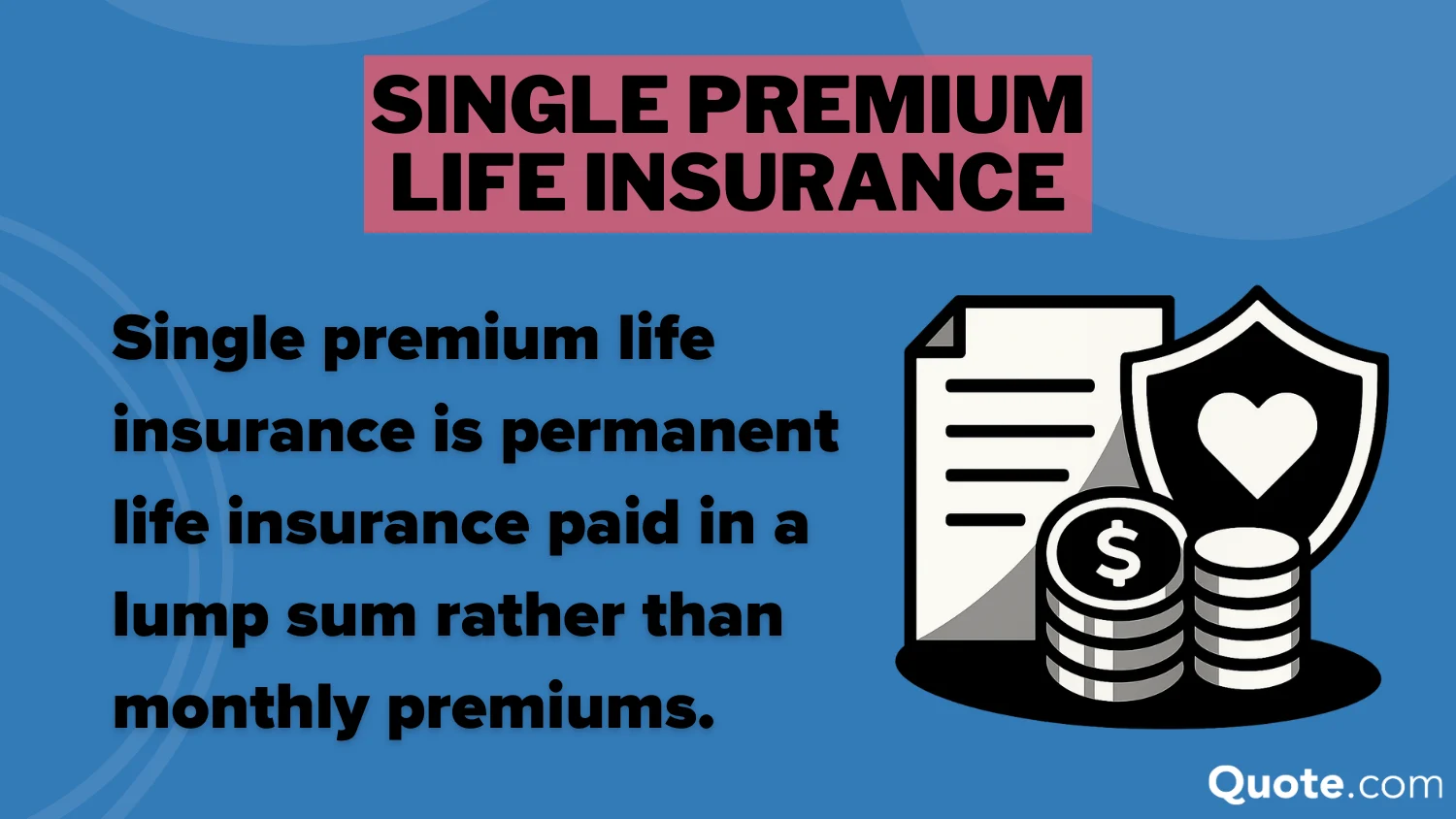 SINGLE PREMIUM LIFE INSURANCE

Single premium life insurance is permanent life insurance paid in a lump sum rather than monthly premiums.

$

Quote.com